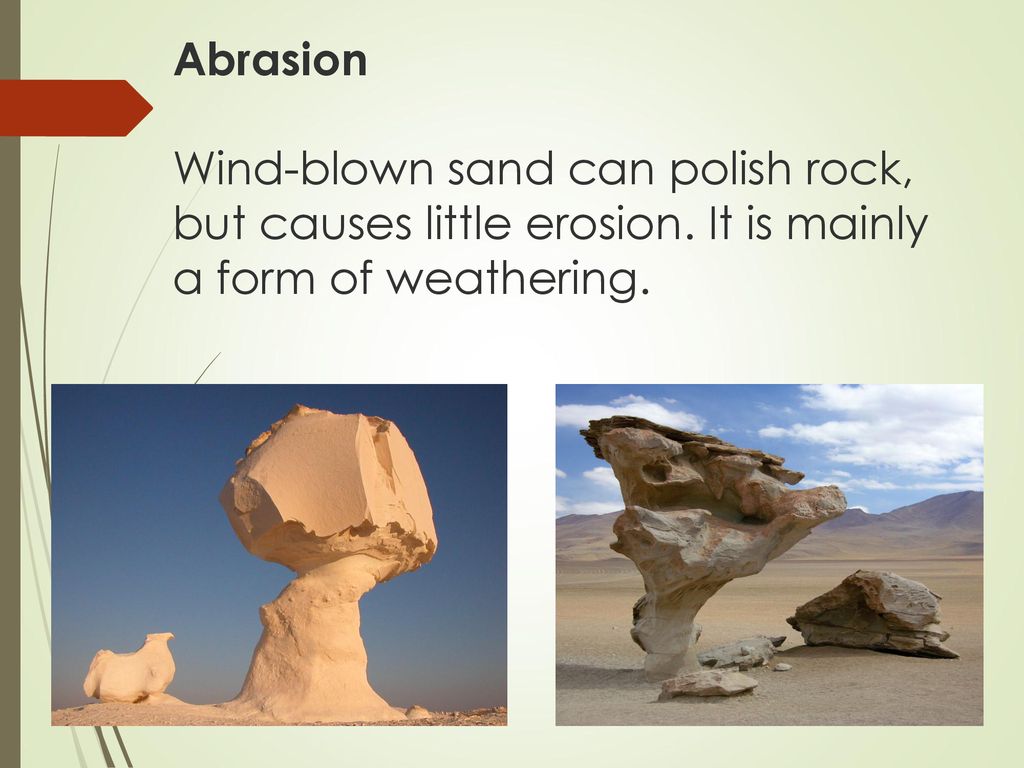 Abrasion

Wind-blown sand can polish rock, but causes little erosion. It is mainly a form of weathering.